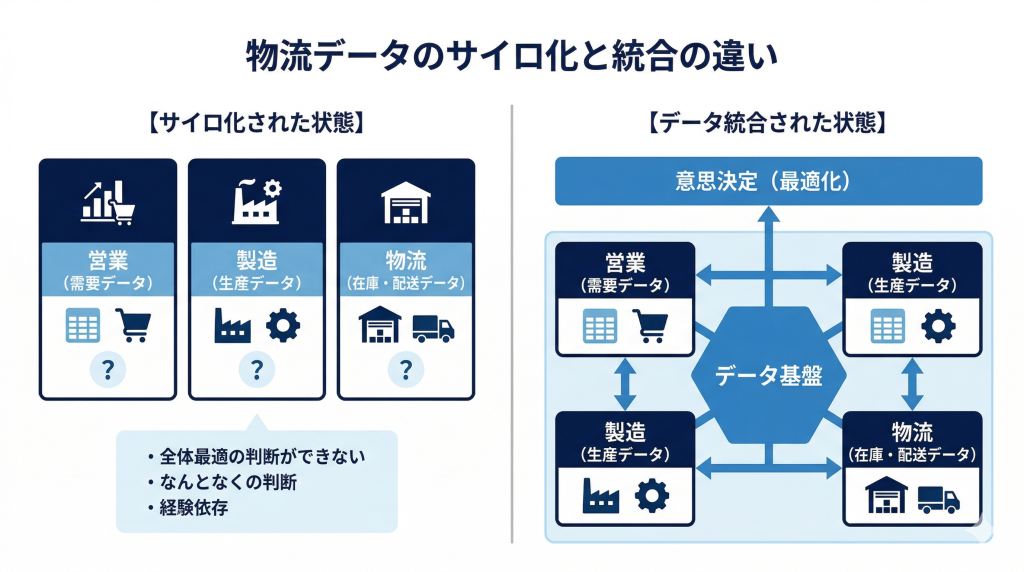 物流データのサイロ化と統合の違い

【サイロ化された状態】

営業
（需要データ）

?

製造
（生産データ）

?

物流
（在庫・配送データ）

?

・全体最適の判断ができない
・なんとなくの判断
・経験依存

【データ統合された状態】

意思決定（最適化）

営業
（需要データ）

製造
（生産データ）

データ基盤

製造
（生産データ）

物流
（在庫・配送データ）